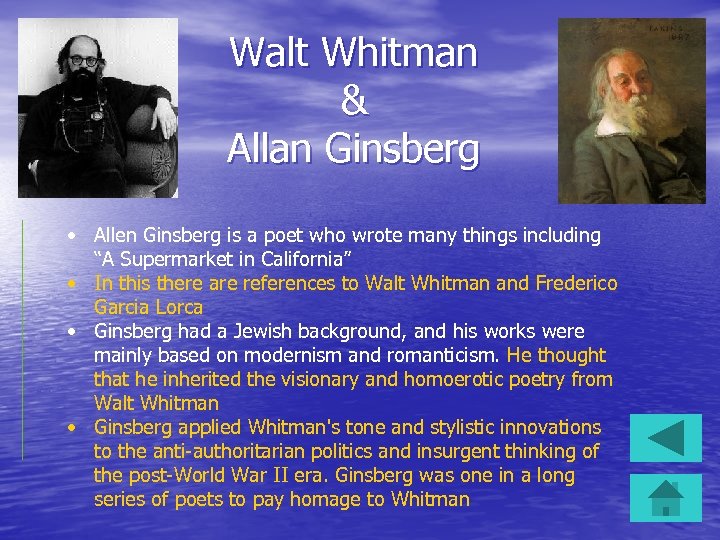 Walt Whitman
&
Allan Ginsberg

EAKINS
1887

• Allen Ginsberg is a poet who wrote many things including "A Supermarket in California"
• In this there are references to Walt Whitman and Frederico Garcia Lorca
• Ginsberg had a Jewish background, and his works were mainly based on modernism and romanticism. He thought that he inherited the visionary and homoerotic poetry from Walt Whitman
• Ginsberg applied Whitman's tone and stylistic innovations to the anti-authoritarian politics and insurgent thinking of the post-World War II era. Ginsberg was one in a long series of poets to pay homage to Whitman